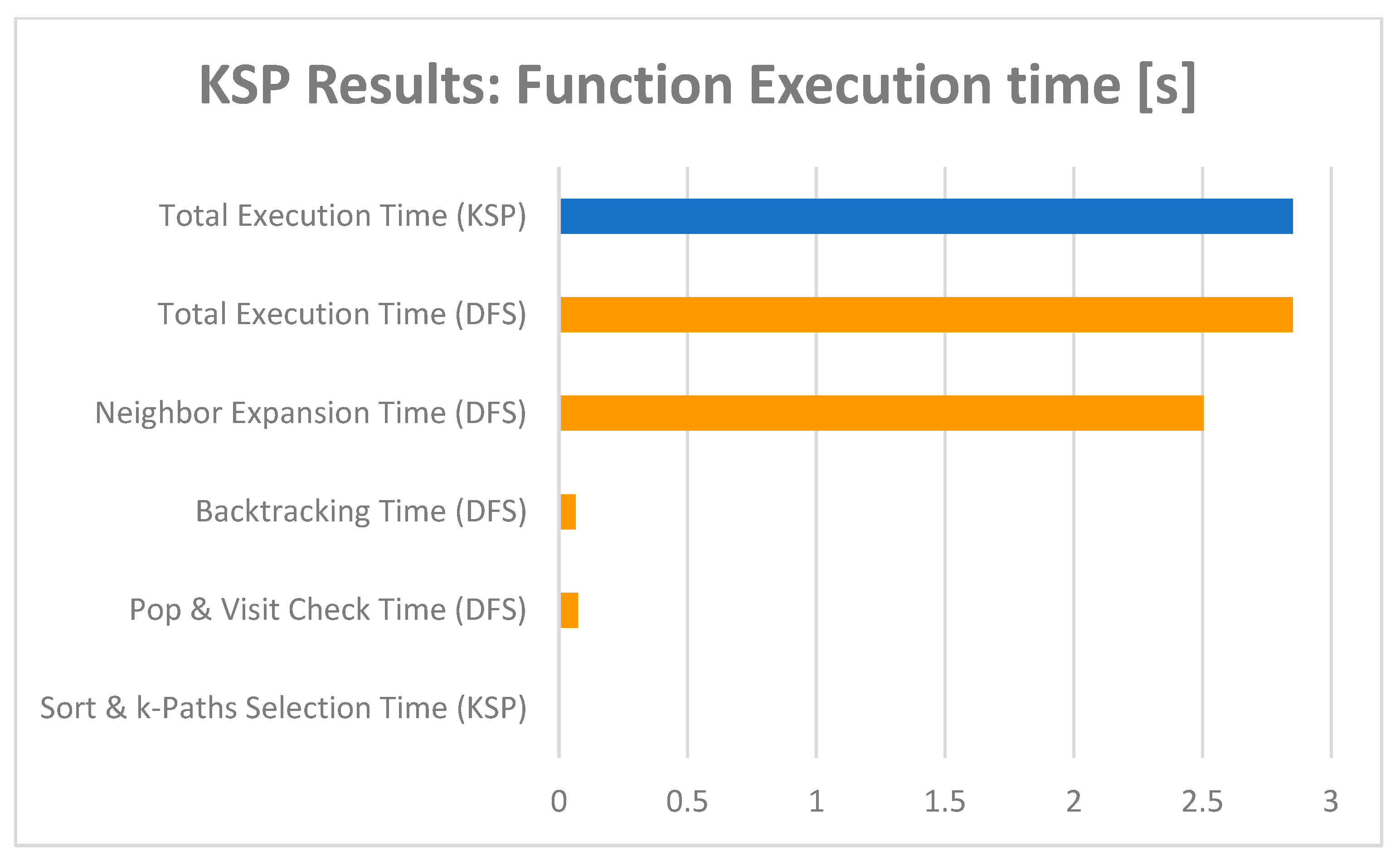 KSP Results: Function Execution time [s]

Total Execution Time (KSP)
Total Execution Time (DFS)
Neighbor Expansion Time (DFS)
Backtracking Time (DFS)
Pop & Visit Check Time (DFS)
Sort & k-Paths Selection Time (KSP)

0
0.5
1
1.5
2
2.5
3